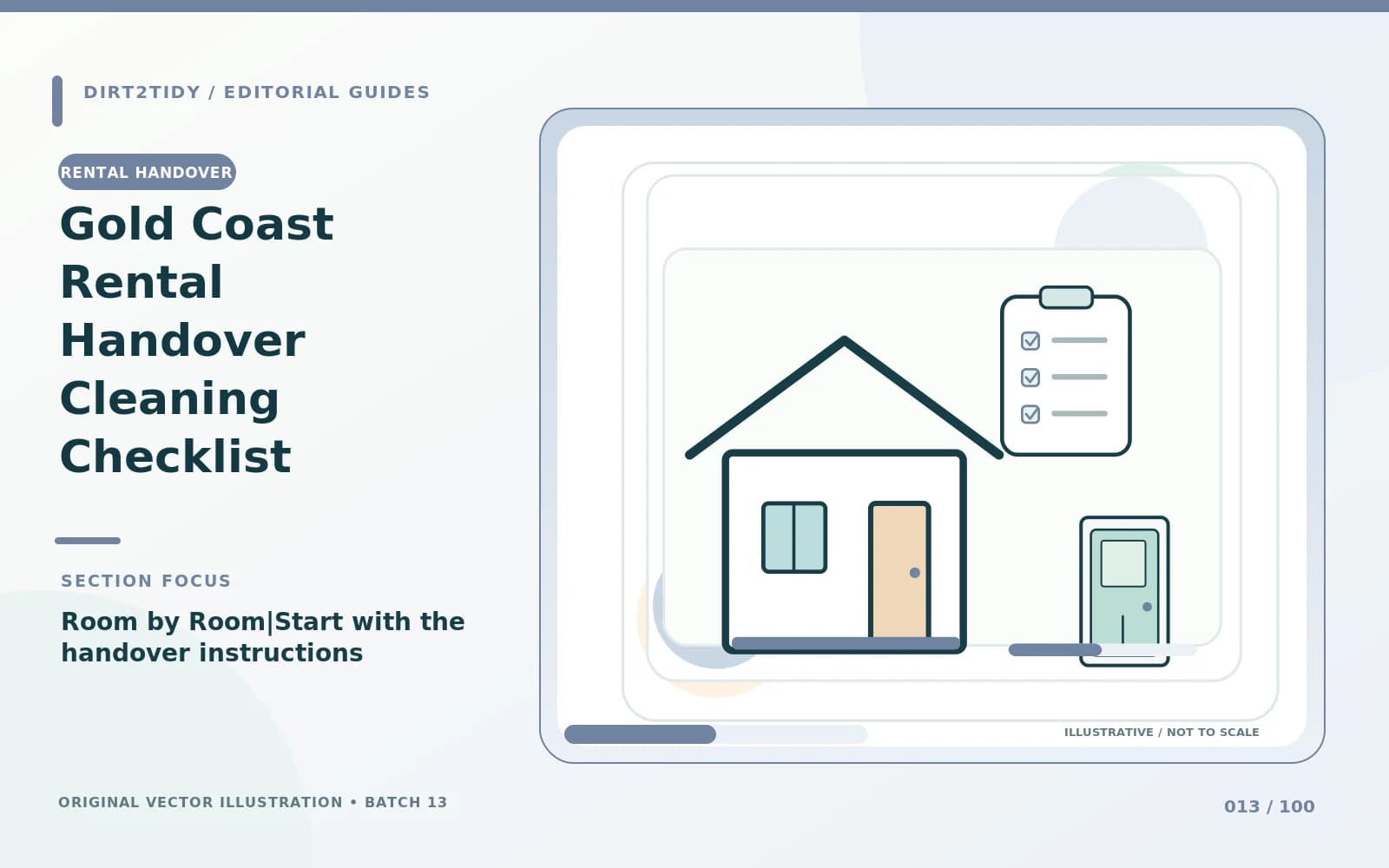 DIRT2TIDY / EDITORIAL GUIDES

RENTAL HANDOVER

Gold Coast Rental Handover Cleaning Checklist

SECTION FOCUS

Room by Room|Start with the handover instructions

ILLUSTRATIVE / NOT TO SCALE

ORIGINAL VECTOR ILLUSTRATION • BATCH 13

013 / 100